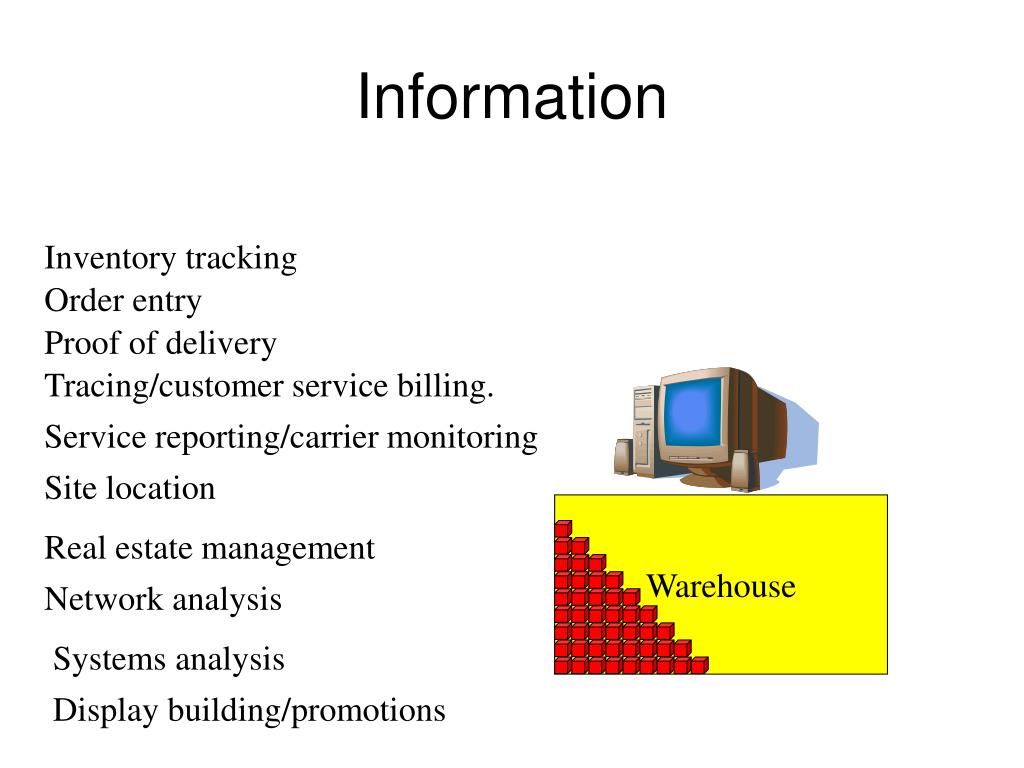 Information

Inventory tracking
Order entry
Proof of delivery
Tracing/customer service billing.
Service reporting/carrier monitoring
Site location
Real estate management
Network analysis
Systems analysis
Display building/promotions

Warehouse